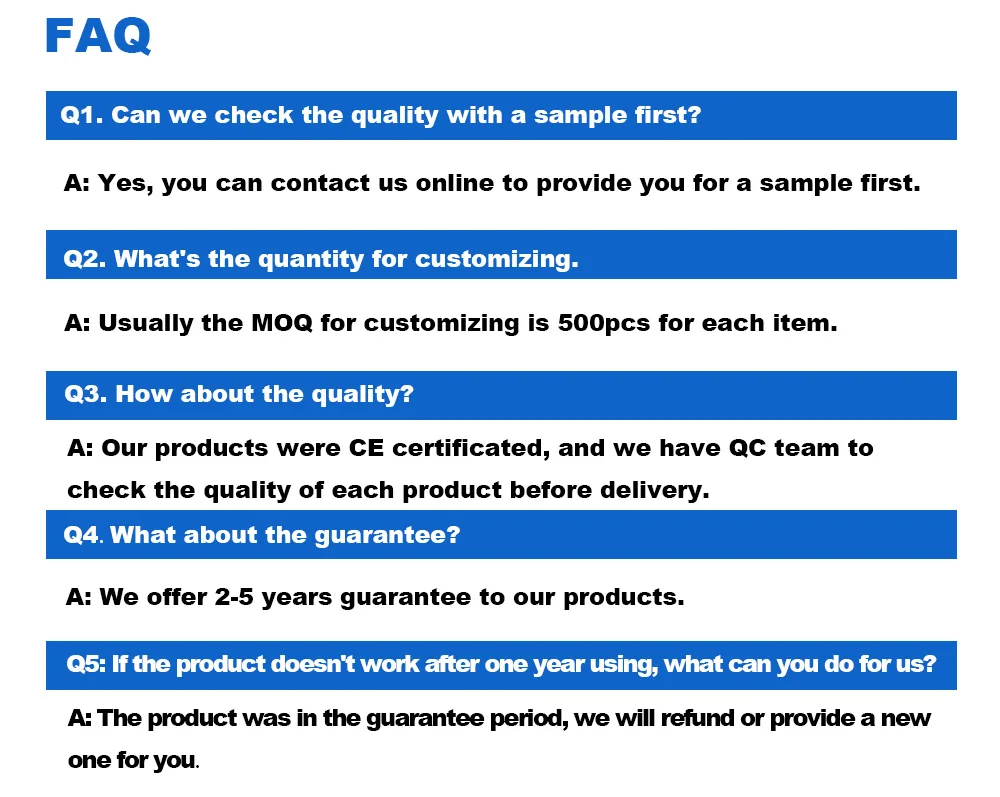 FAQ

Q1. Can we check the quality with a sample first?

A: Yes, you can contact us online to provide you for a sample first.

Q2. What's the quantity for customizing.

A: Usually the MOQ for customizing is 500pcs for each item.

Q3. How about the quality?

A: Our products were CE certificated, and we have QC team to check the quality of each product before delivery.

Q4. What about the guarantee?

A: We offer 2-5 years guarantee to our products.

Q5: If the product doesn't work after one year using, what can you do for us?

A: The product was in the guarantee period, we will refund or provide a new one for you.